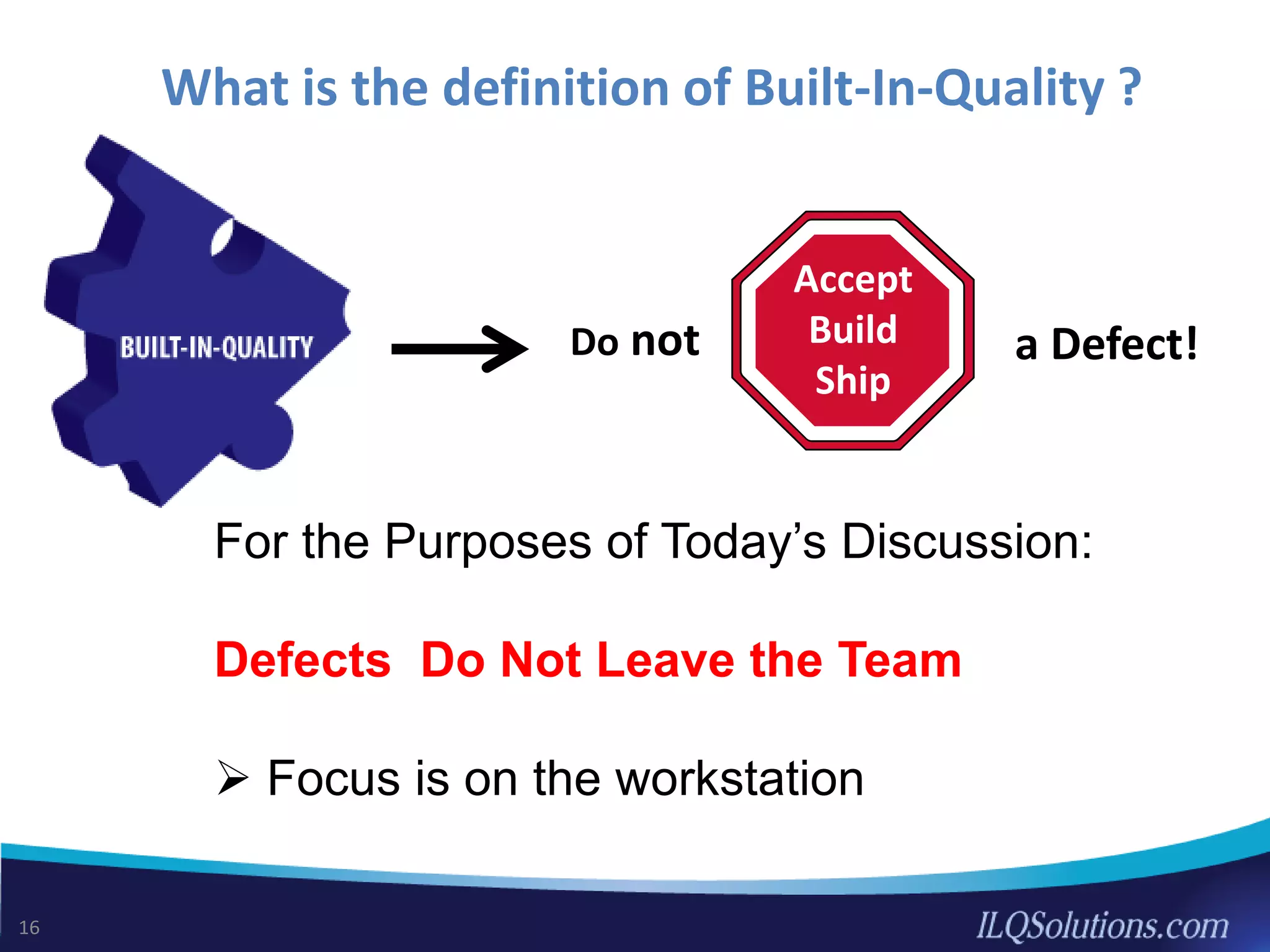 What is the definition of Built-In-Quality ?

BUILT-IN-QUALITY

Do not

Accept
Build
Ship

a Defect!

For the Purposes of Today's Discussion:

Defects Do Not Leave the Team

➢ Focus is on the workstation

16

ILQSolutions.com